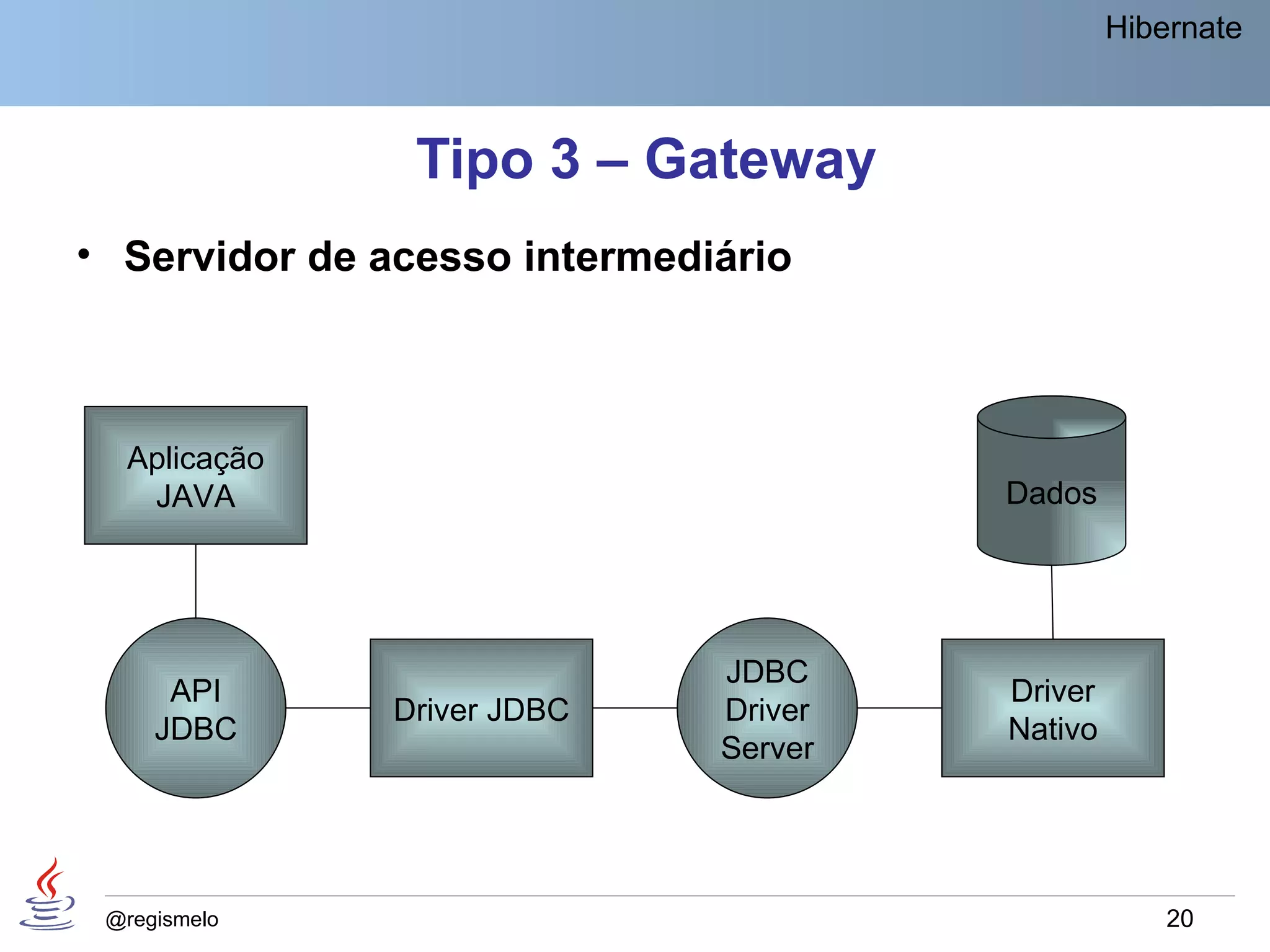 Hibernate

Tipo 3 – Gateway

• Servidor de acesso intermediário

Aplicação JAVA

Dados

API JDBC

Driver JDBC

JDBC Driver Server

Driver Nativo

@regismelo

20